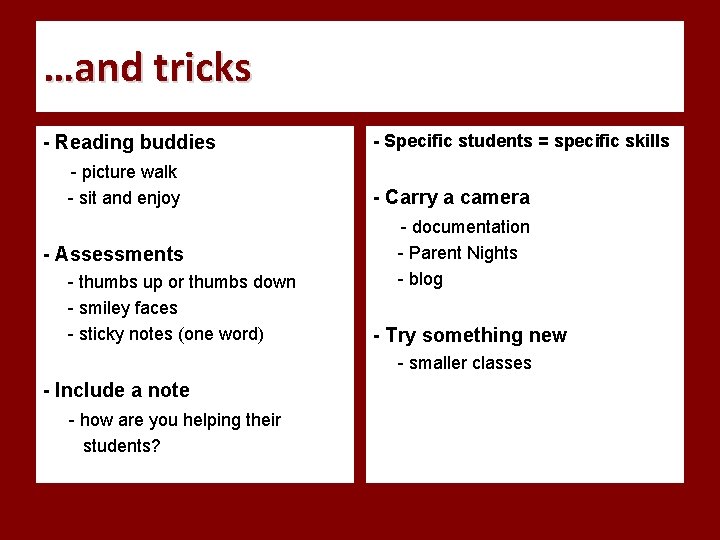 …and tricks

- Reading buddies
- picture walk
- sit and enjoy

- Assessments
- thumbs up or thumbs down
- smiley faces
- sticky notes (one word)

- Include a note
- how are you helping their students?

- Specific students = specific skills

- Carry a camera
- documentation
- Parent Nights
- blog

- Try something new
- smaller classes